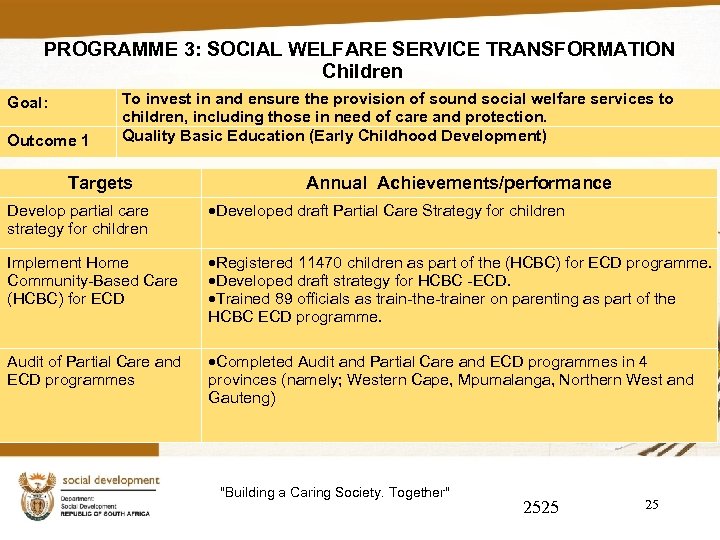 PROGRAMME 3: SOCIAL WELFARE SERVICE TRANSFORMATION
Children

| Goal: | To invest in and ensure the provision of sound social welfare services to children, including those in need of care and protection. |
|---|---|
| Outcome 1 | Quality Basic Education (Early Childhood Development) |

| Targets | Annual Achievements/performance |
|---|---|
| Develop partial care strategy for children | •Developed draft Partial Care Strategy for children |
| Implement Home Community-Based Care (HCBC) for ECD | •Registered 11470 children as part of the (HCBC) for ECD programme. •Developed draft strategy for HCBC -ECD. •Trained 89 officials as train-the-trainer on parenting as part of the HCBC ECD programme. |
| Audit of Partial Care and ECD programmes | •Completed Audit and Partial Care and ECD programmes in 4 provinces (namely; Western Cape, Mpumalanga, Northern West and Gauteng) |

social development
Department: Social Development REPUBLIC OF SOUTH AFRICA

"Building a Caring Society. Together"

2525

25